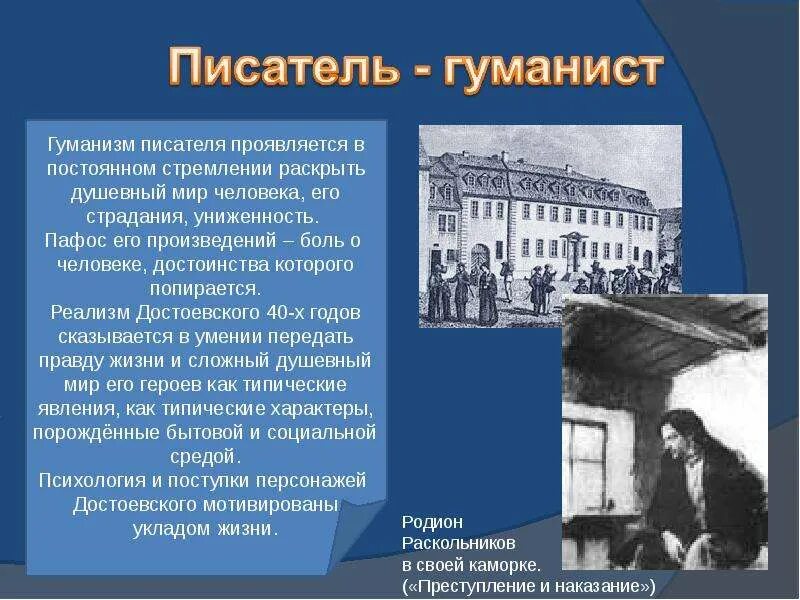 Писатель - гуманист

Гуманизм писателя проявляется в постоянном стремлении раскрыть душевный мир человека, его страдания, униженность.
Пафос его произведений – боль о человеке, достоинства которого попирается.
Реализм Достоевского 40-х годов сказывается в умении передать правду жизни и сложный душевный мир его героев как типические явления, как типические характеры, порождённые бытовой и социальной средой.
Психология и поступки персонажей Достоевского мотивированы укладом жизни.

Родион Раскольников в своей каморке. («Преступление и наказание»)